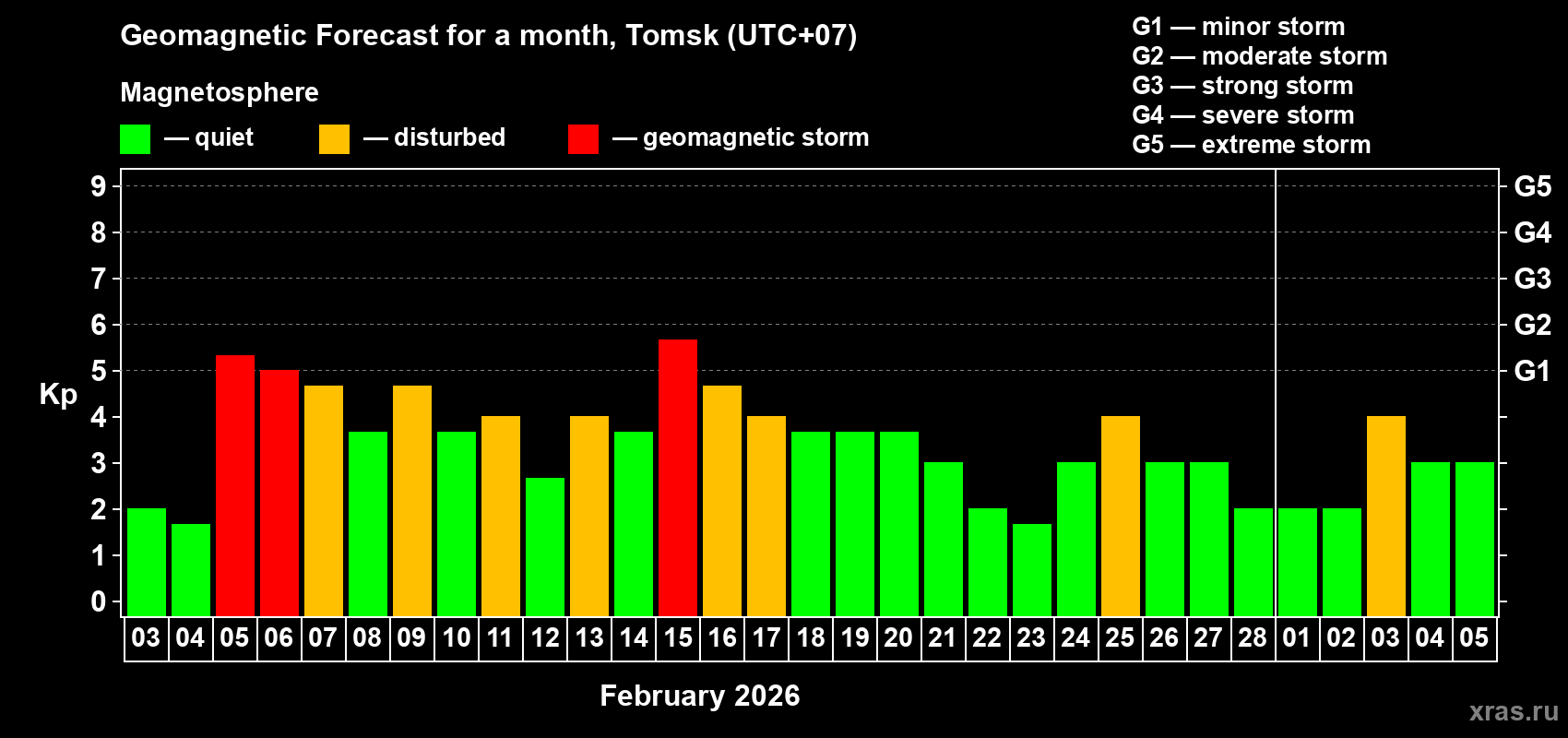 Geomagnetic Forecast for a month, Tomsk (UTC+07)

Magnetosphere

— quiet — disturbed — geomagnetic storm

G1 — minor storm
G2 — moderate storm
G3 — strong storm
G4 — severe storm
G5 — extreme storm

Kp

9
8
7
6
5
4
3
2
1
0

G5
G4
G3
G2
G1

03 04 05 06 07 08 09 10 11 12 13 14 15 16 17 18 19 20 21 22 23 24 25 26 27 28 01 02 03 04 05

February 2026

xras.ru